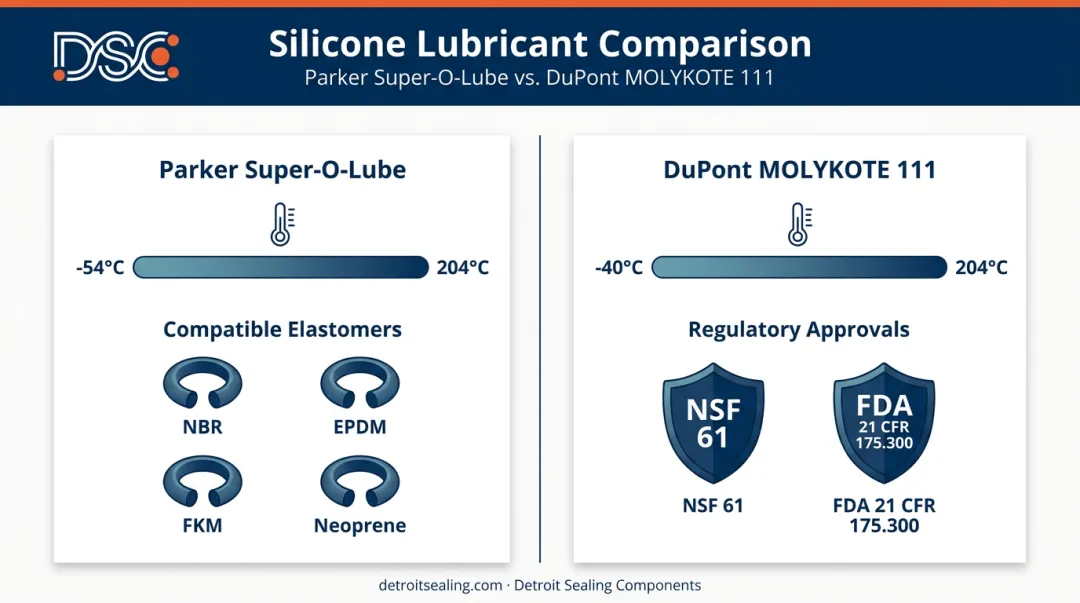 DSC

Silicone Lubricant Comparison

Parker Super-O-Lube vs. DuPont MOLYKOTE 111

Parker Super-O-Lube

-54°C 204°C

Compatible Elastomers

NBR

EPDM

FKM

Neoprene

DuPont MOLYKOTE 111

-40°C 204°C

Regulatory Approvals

NSF 61

FDA 21 CFR 175.300

NSF 61

FDA 21 CFR 175.300

detroitsealing.com · Detroit Sealing Components